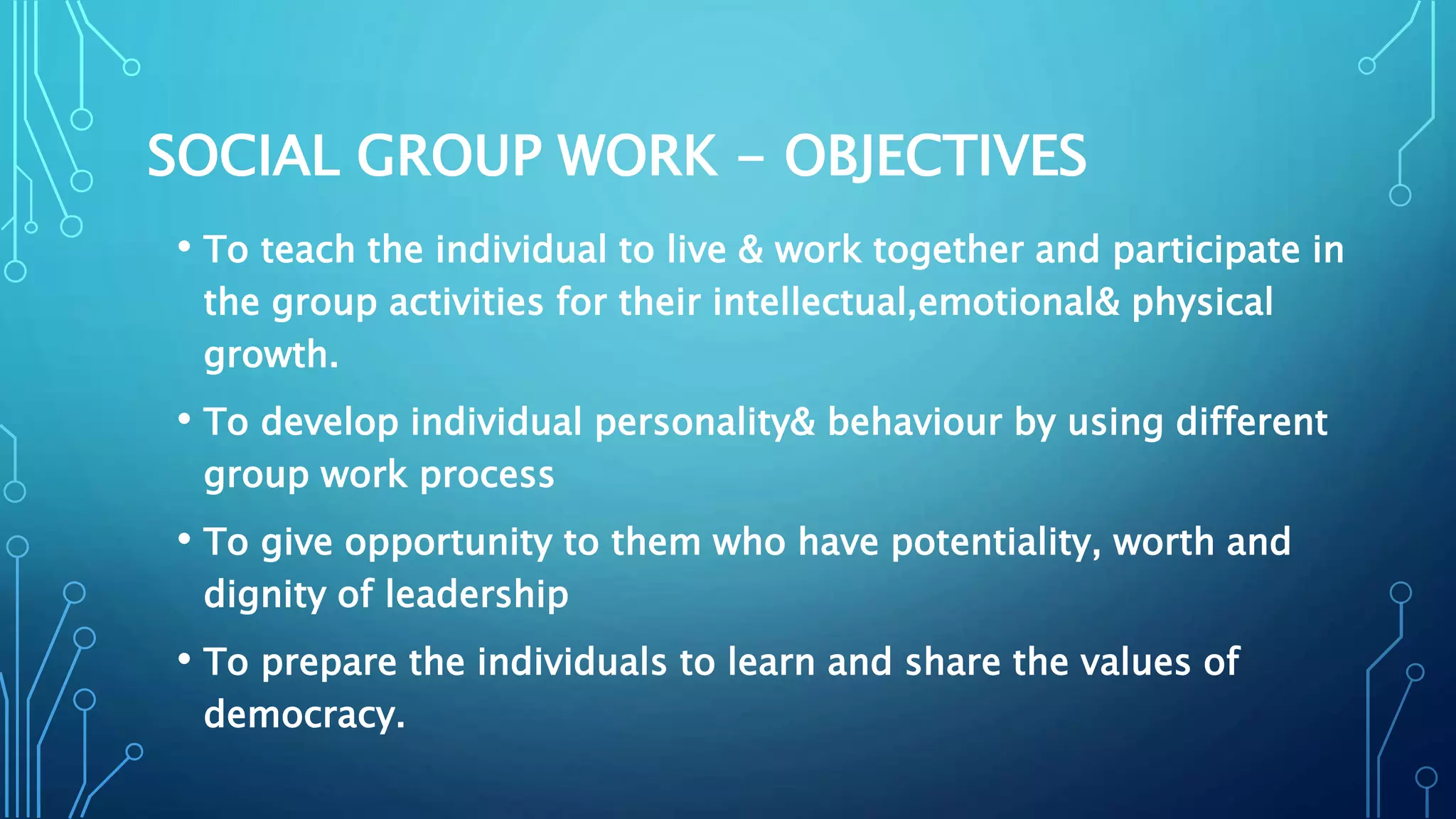 SOCIAL GROUP WORK – OBJECTIVES

• To teach the individual to live & work together and participate in the group activities for their intellectual,emotional& physical growth.

• To develop individual personality& behaviour by using different group work process

• To give opportunity to them who have potentiality, worth and dignity of leadership

• To prepare the individuals to learn and share the values of democracy.